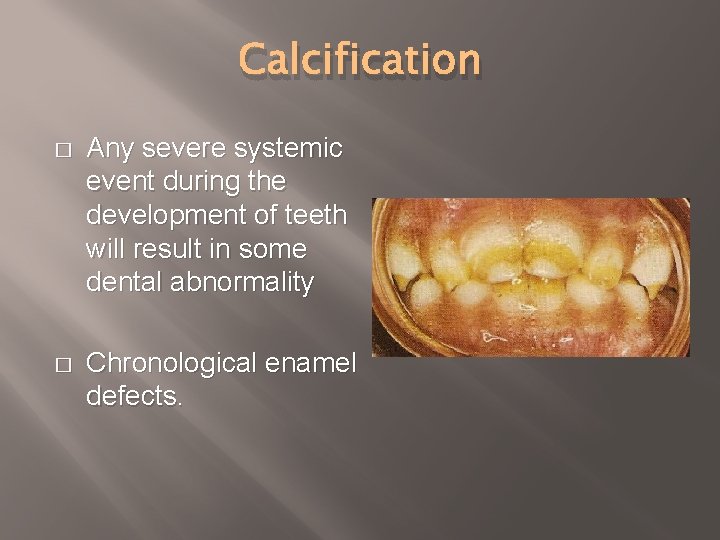 Calcification

□ Any severe systemic event during the development of teeth will result in some dental abnormality

□ Chronological enamel defects.